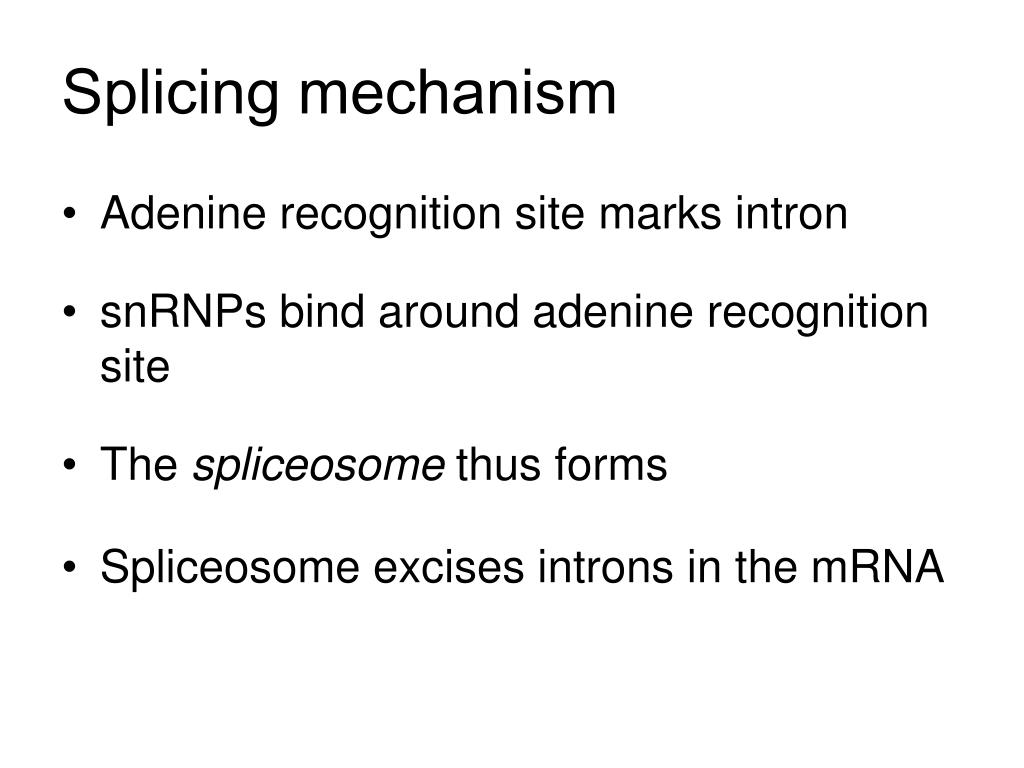 Splicing mechanism

• Adenine recognition site marks intron

• snRNPs bind around adenine recognition site

• The spliceosome thus forms

• Spliceosome excises introns in the mRNA